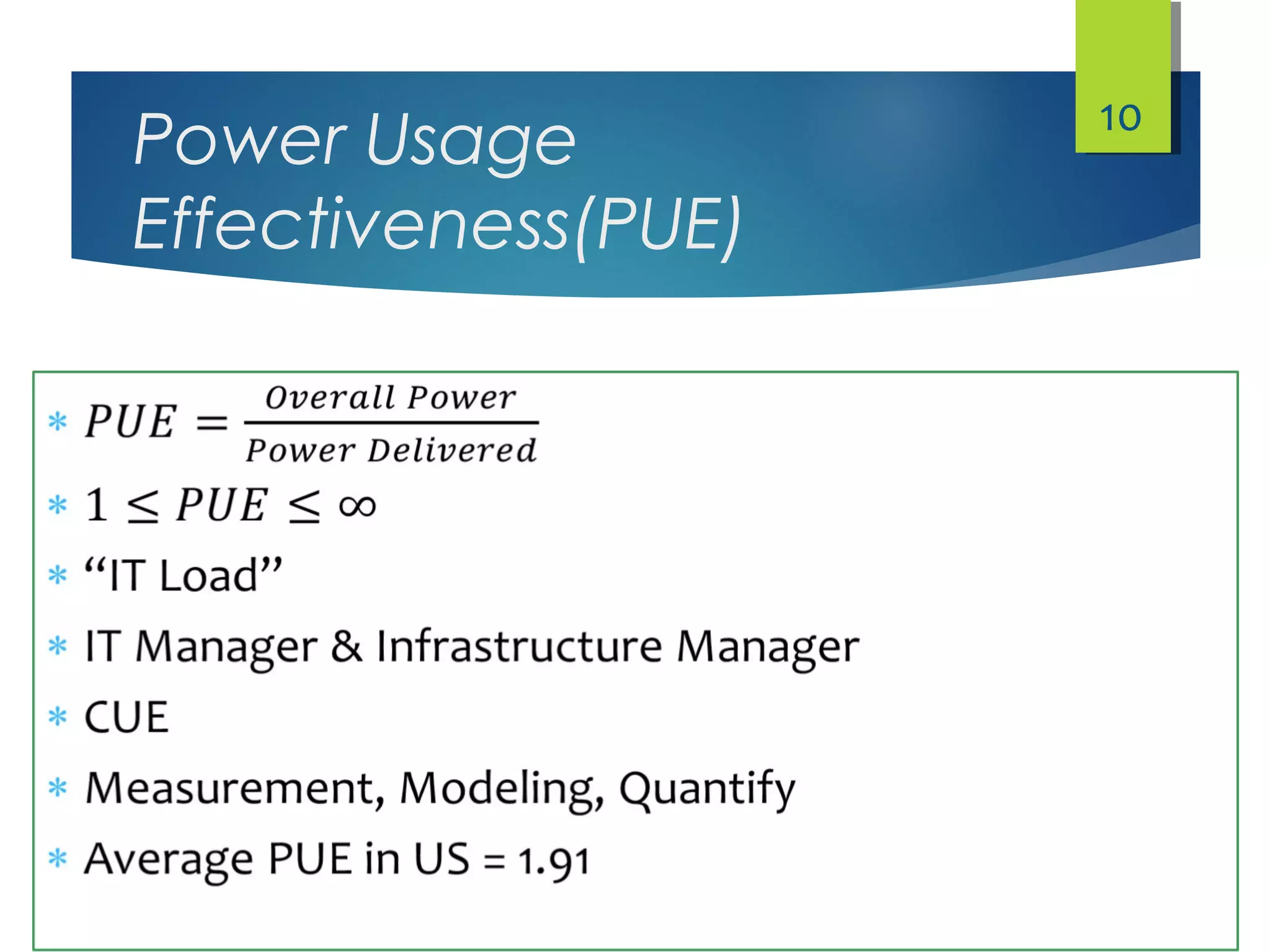 10

Power Usage Effectiveness(PUE)

* $PUE = \frac{Overall\ Power}{Power\ Delivered}$
* $1 \leq PUE \leq \infty$
* “IT Load”
* IT Manager & Infrastructure Manager
* CUE
* Measurement, Modeling, Quantify
* Average PUE in US = 1.91